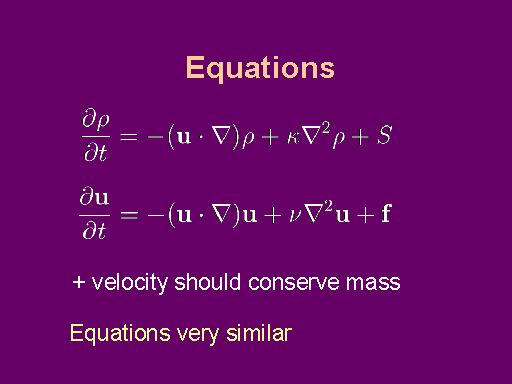 Equations

$\frac{\partial \rho}{\partial t} = -(\mathbf{u} \cdot \nabla)\rho + \kappa \nabla^2 \rho + S$

$\frac{\partial \mathbf{u}}{\partial t} = -(\mathbf{u} \cdot \nabla)\mathbf{u} + \nu \nabla^2 \mathbf{u} + \mathbf{f}$

+ velocity should conserve mass

Equations very similar